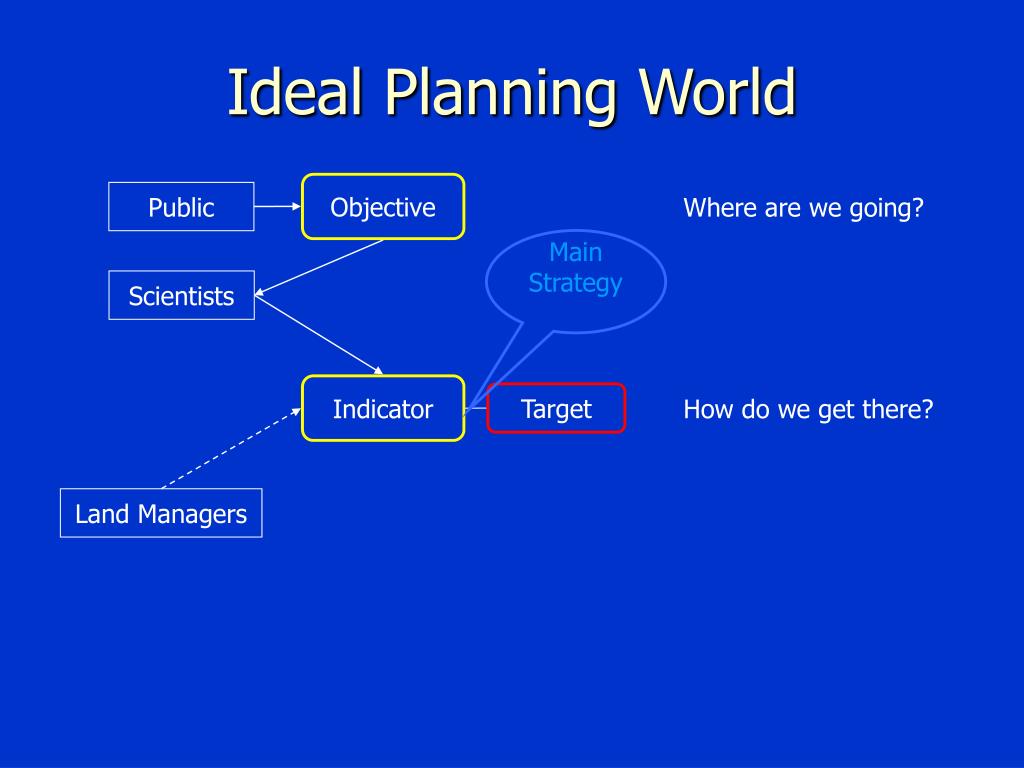 Ideal Planning World

Public

Objective

Where are we going?

Main Strategy

Scientists

Indicator

Target

How do we get there?

Land Managers